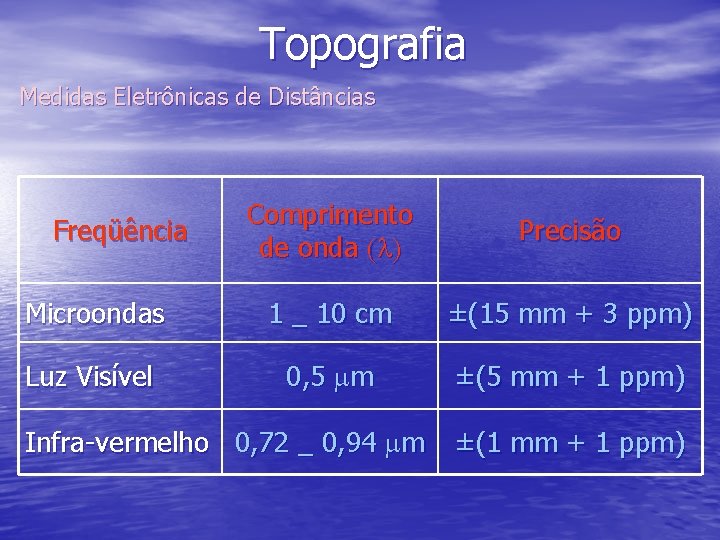 Topografia

Medidas Eletrônicas de Distâncias

| Freqüência | Comprimento de onda ($\lambda$) | Precisão |
|---|---|---|
| Microondas | 1 _ 10 cm | ±(15 mm + 3 ppm) |
| Luz Visível | 0,5 $\mu$m | ±(5 mm + 1 ppm) |
| Infra-vermelho | 0,72 _ 0,94 $\mu$m | ±(1 mm + 1 ppm) |